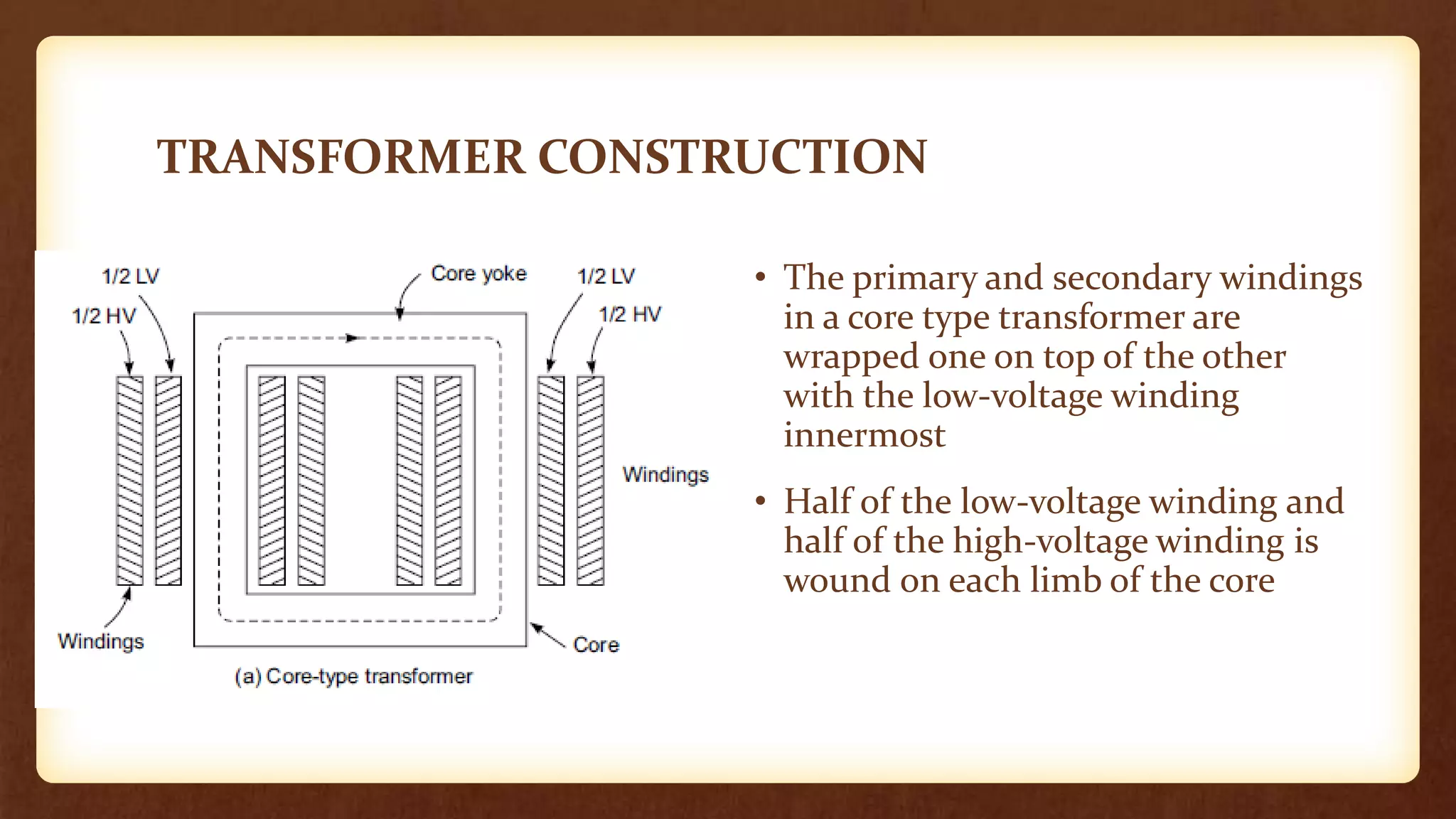 TRANSFORMER CONSTRUCTION

1/2 LV
1/2 HV
Core yoke
1/2 LV
1/2 HV
Windings
Windings
Core
(a) Core-type transformer

• The primary and secondary windings in a core type transformer are wrapped one on top of the other with the low-voltage winding innermost

• Half of the low-voltage winding and half of the high-voltage winding is wound on each limb of the core